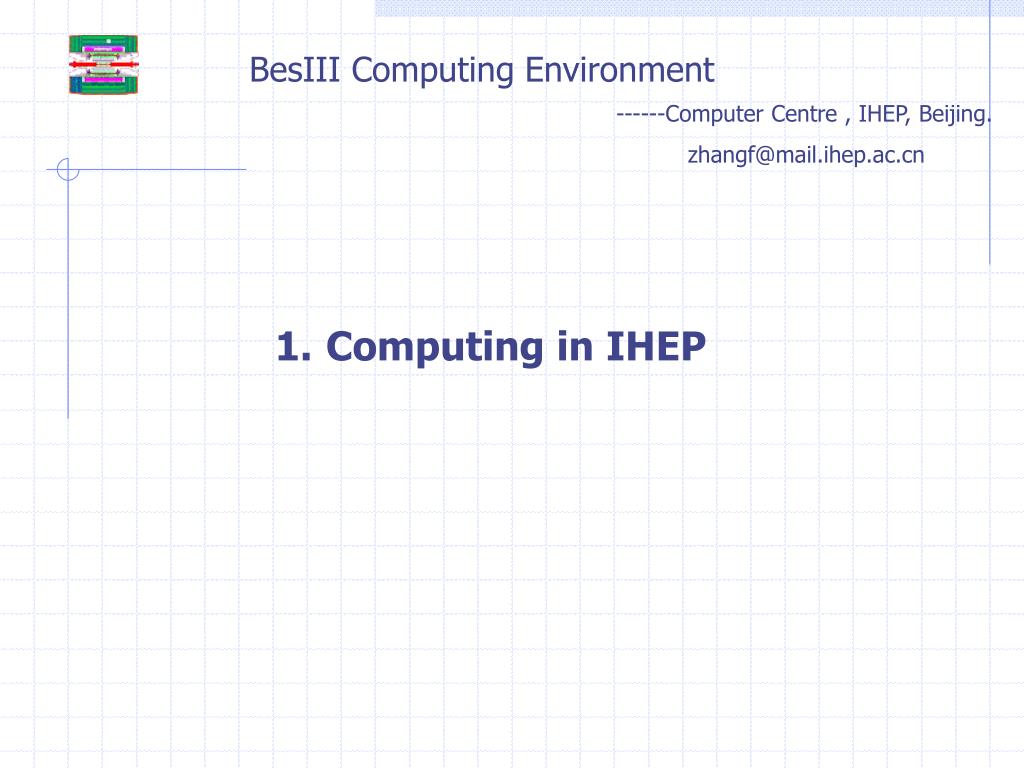 BesIII Computing Environment

------Computer Centre , IHEP, Beijing.

zhangf@mail.ihep.ac.cn

1. Computing in IHEP